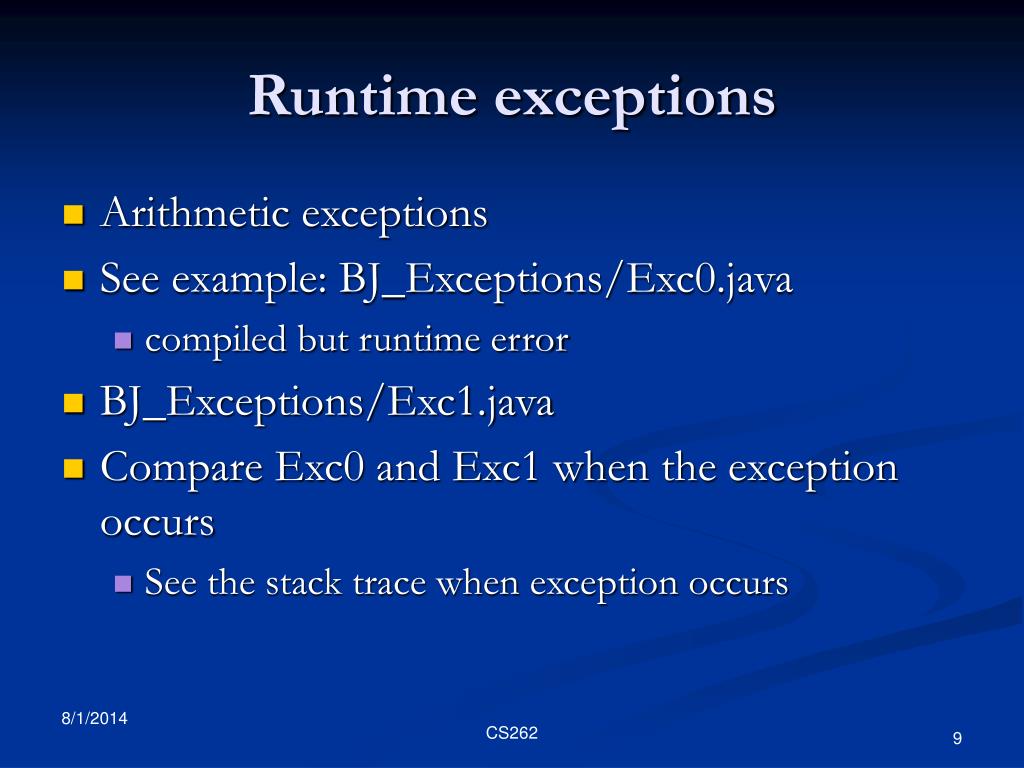 Runtime exceptions

Arithmetic exceptions

See example: BJ_Exceptions/Exc0.java

compiled but runtime error

BJ_Exceptions/Exc1.java

Compare Exc0 and Exc1 when the exception occurs

See the stack trace when exception occurs

8/1/2014

CS262

9